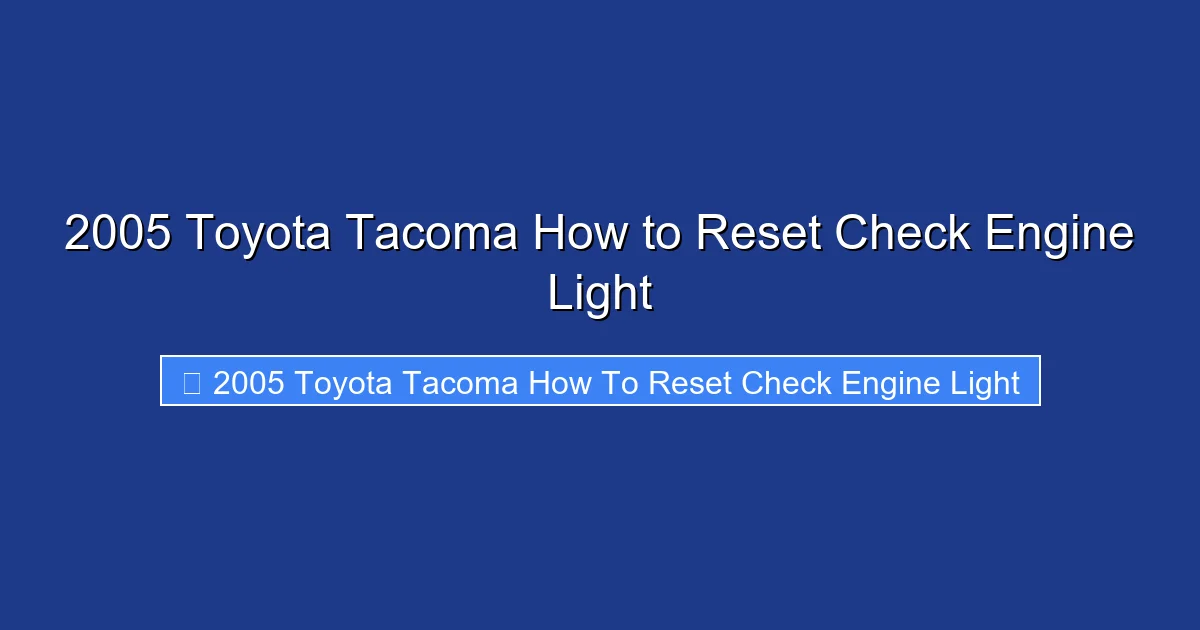 2005 Toyota Tacoma How to Reset Check Engine Light

2005 Toyota Tacoma How To Reset Check Engine Light